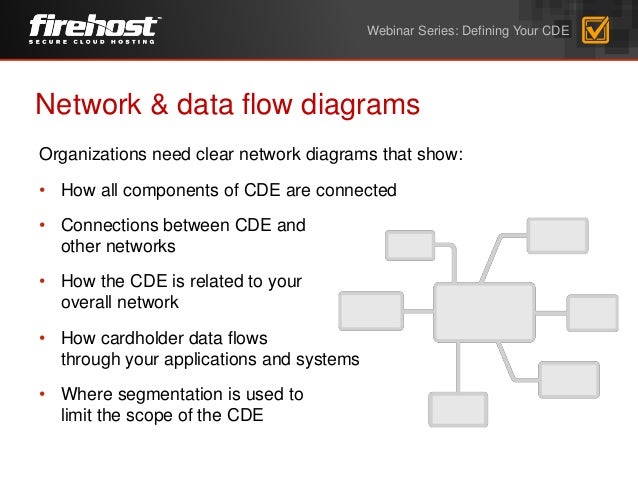 firehost
SECURE CLOUD HOSTING

Webinar Series: Defining Your CDE

Network & data flow diagrams

Organizations need clear network diagrams that show:

• How all components of CDE are connected
• Connections between CDE and other networks
• How the CDE is related to your overall network
• How cardholder data flows through your applications and systems
• Where segmentation is used to limit the scope of the CDE